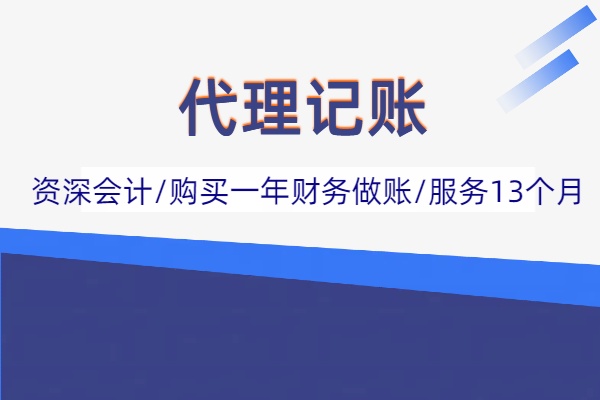 代理记账

资深会计/购买一年财务做账/服务13个月